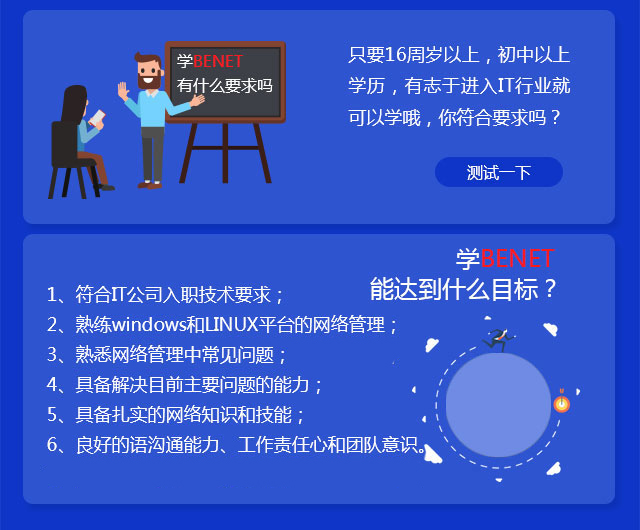 学BENET
有什么要求吗

只要16周岁以上，初中以上学历，有志于进入IT行业就可以学哦，你符合要求吗？

测试一下

学BENET
能达到什么目标？

1、符合IT公司入职技术要求；
2、熟练windows和LINUX平台的网络管理；
3、熟悉网络管理中常见问题；
4、具备解决目前主要问题的能力；
5、具备扎实的网络知识和技能；
6、良好的语沟通能力、工作责任心和团队意识。